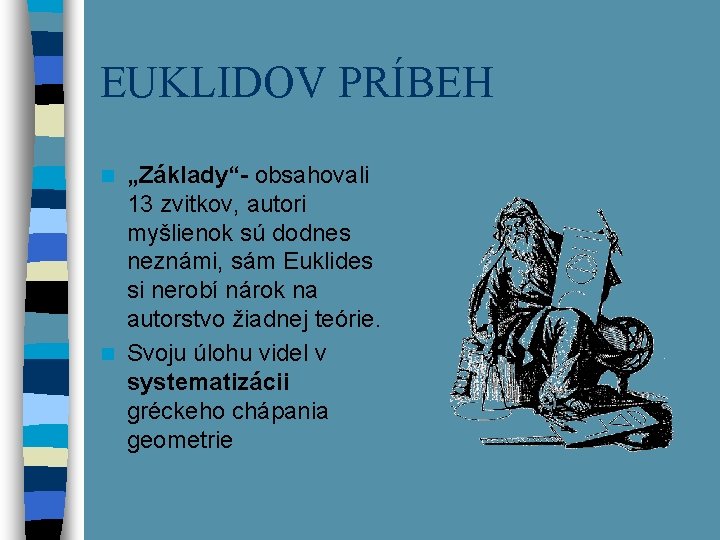 EUKLIDOV PRÍBEH

„Základy“- obsahovali 13 zvitkov, autori myšlienok sú dodnes neznámi, sám Euklides si nerobí nárok na autorstvo žiadnej teórie.

Svoju úlohu videl v systematizácii gréckeho chápania geometrie